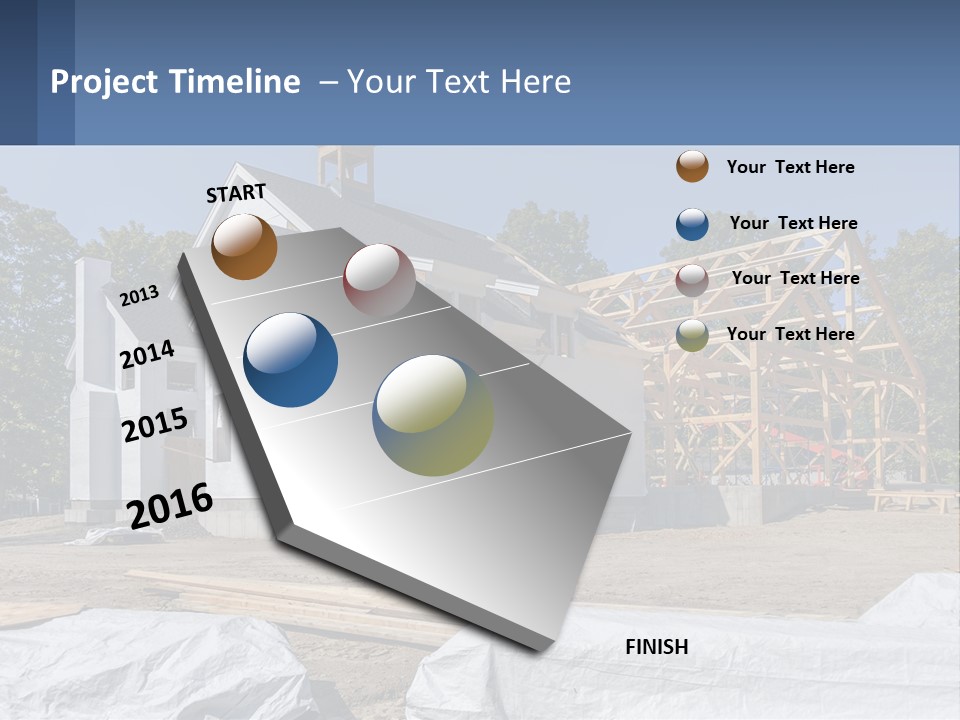 Project Timeline – Your Text Here

START

2013

2014

2015

2016

FINISH

Your Text Here

Your Text Here

Your Text Here

Your Text Here